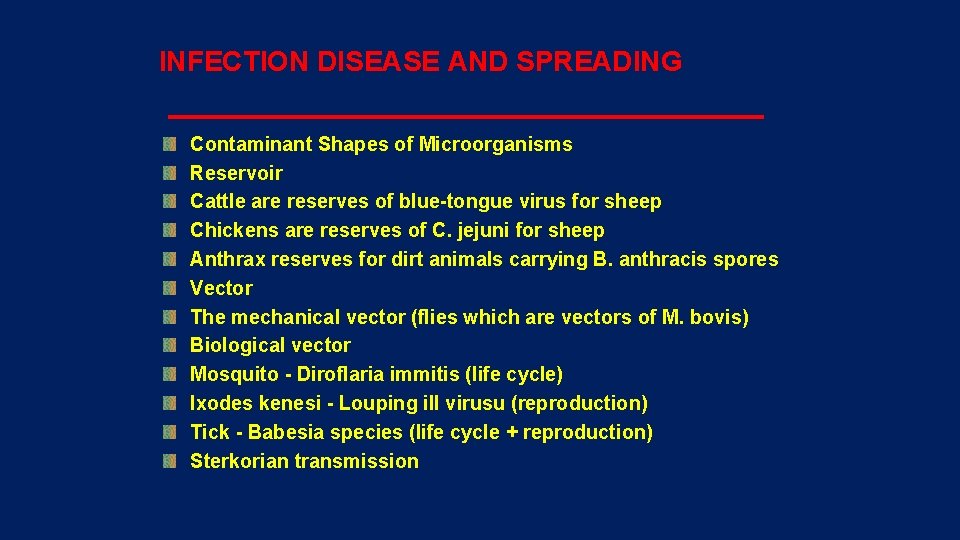 INFECTION DISEASE AND SPREADING

Contaminant Shapes of Microorganisms
Reservoir
Cattle are reserves of blue-tongue virus for sheep
Chickens are reserves of C. jejuni for sheep
Anthrax reserves for dirt animals carrying B. anthracis spores
Vector
The mechanical vector (flies which are vectors of M. bovis)
Biological vector
Mosquito - Diroflaria immitis (life cycle)
Ixodes kenesi - Louping ill virusu (reproduction)
Tick - Babesia species (life cycle + reproduction)
Sterkorian transmission